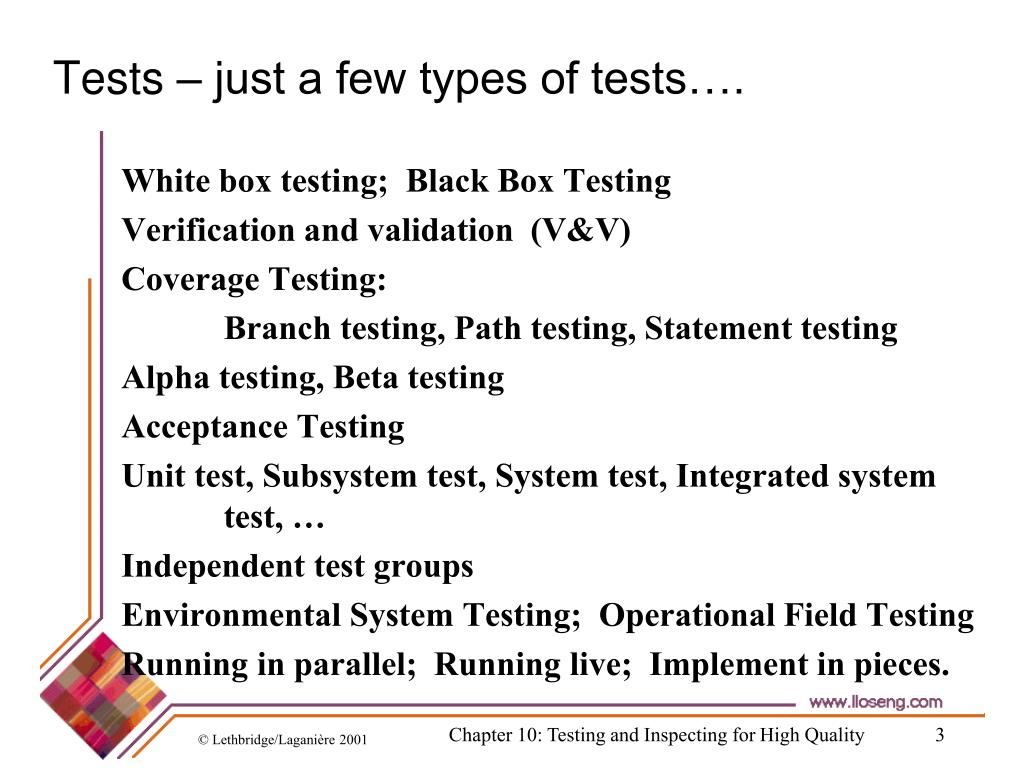 Tests – just a few types of tests….

White box testing;  Black Box Testing

Verification and validation  (V&V)

Coverage Testing:

Branch testing, Path testing, Statement testing

Alpha testing, Beta testing

Acceptance Testing

Unit test, Subsystem test, System test, Integrated system test, …

Independent test groups

Environmental System Testing;  Operational Field Testing

Running in parallel;  Running live;  Implement in pieces.

www.lloseng.com

© Lethbridge/Laganière 2001

Chapter 10: Testing and Inspecting for High Quality

3